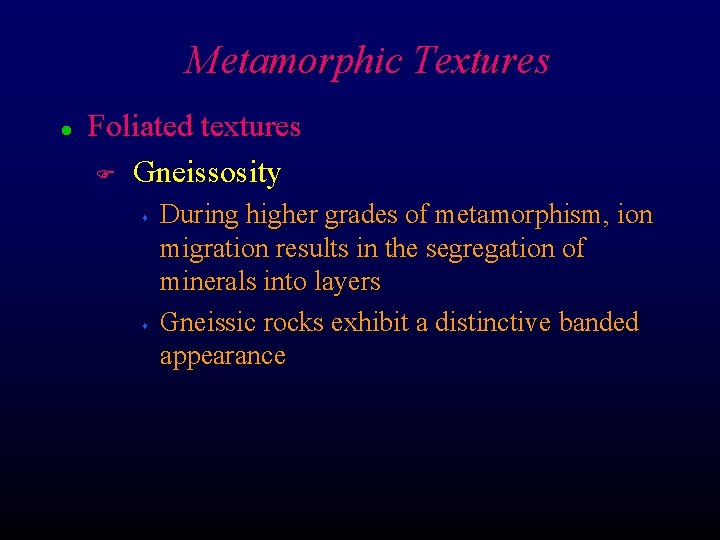 Metamorphic Textures

Foliated textures

Gneissosity

During higher grades of metamorphism, ion migration results in the segregation of minerals into layers

Gneissic rocks exhibit a distinctive banded appearance